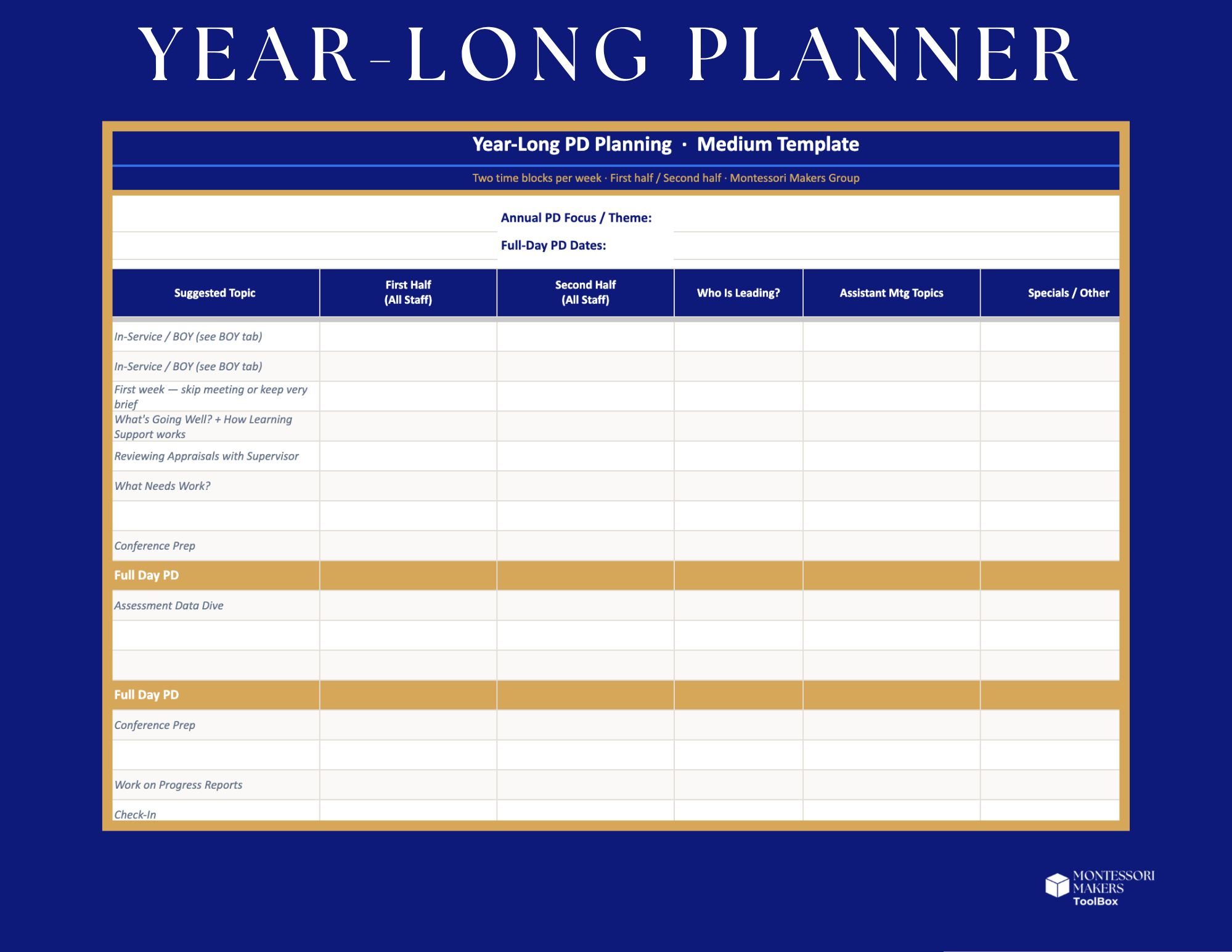 YEAR-LONG PLANNER

Year-Long PD Planning · Medium Template

Two time blocks per week · First half / Second half · Montessori Makers Group

Annual PD Focus / Theme:

Full-Day PD Dates:

| Suggested Topic | First Half (All Staff) | Second Half (All Staff) | Who Is Leading? | Assistant Mtg Topics | Specials / Other |
|---|---|---|---|---|---|
| In-Service / BOY (see BOY tab) | | | | | |
| In-Service / BOY (see BOY tab) | | | | | |
| First week — skip meeting or keep very brief | | | | | |
| What's Going Well? + How Learning Support works | | | | | |
| Reviewing Appraisals with Supervisor | | | | | |
| What Needs Work? | | | | | |
| | | | | | |
| Conference Prep | | | | | |
| Full Day PD | | | | | |
| Assessment Data Dive | | | | | |
| | | | | | |
| | | | | | |
| Full Day PD | | | | | |
| Conference Prep | | | | | |
| | | | | | |
| Work on Progress Reports | | | | | |
| Check-In | | | | | |

MONTESSORI MAKERS ToolBox